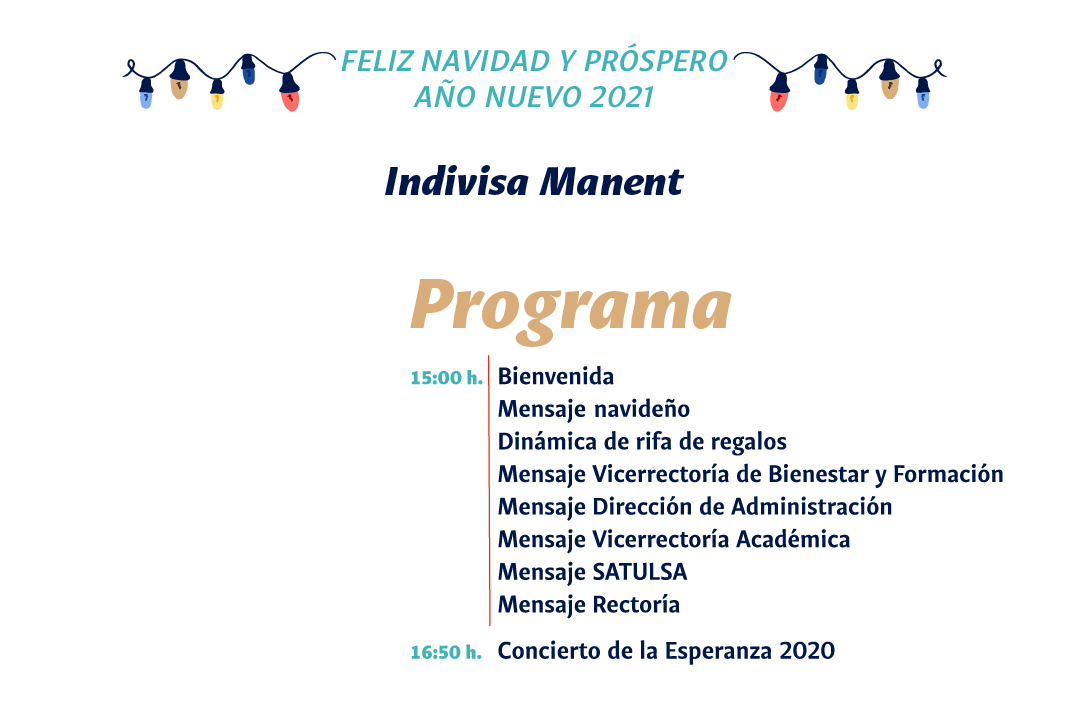 FELIZ NAVIDAD Y PRÓSPERO AÑO NUEVO 2021

Indivisa Manent

Programa

15:00 h. Bienvenida
Mensaje navideño
Dinámica de rifa de regalos
Mensaje Vicerrectoría de Bienestar y Formación
Mensaje Dirección de Administración
Mensaje Vicerrectoría Académica
Mensaje SATULSA
Mensaje Rectoría

16:50 h. Concierto de la Esperanza 2020